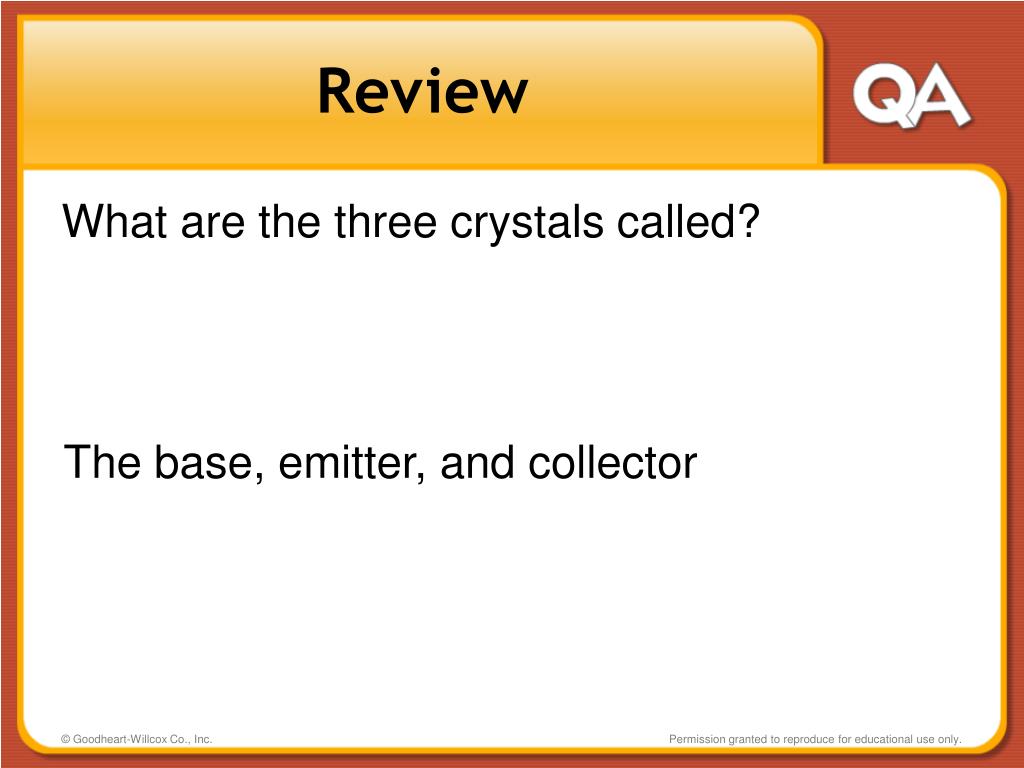 Review

QA

What are the three crystals called?

The base, emitter, and collector

© Goodheart-Willcox Co., Inc.

Permission granted to reproduce for educational use only.